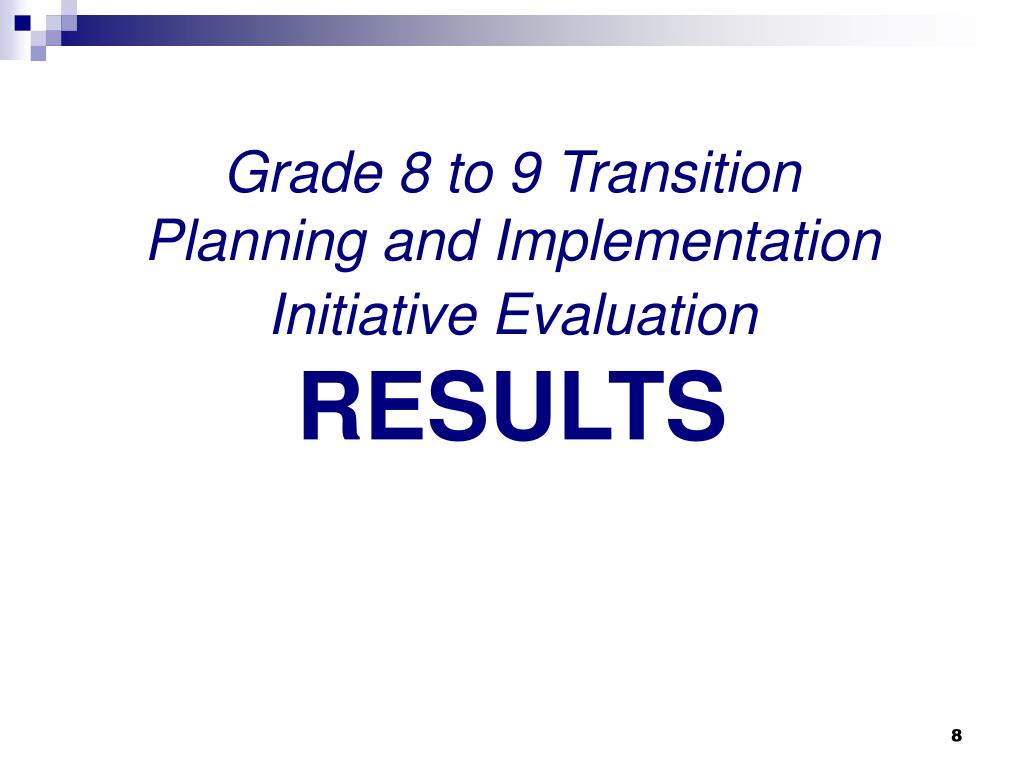 Grade 8 to 9 Transition Planning and Implementation Initiative Evaluation
RESULTS

8